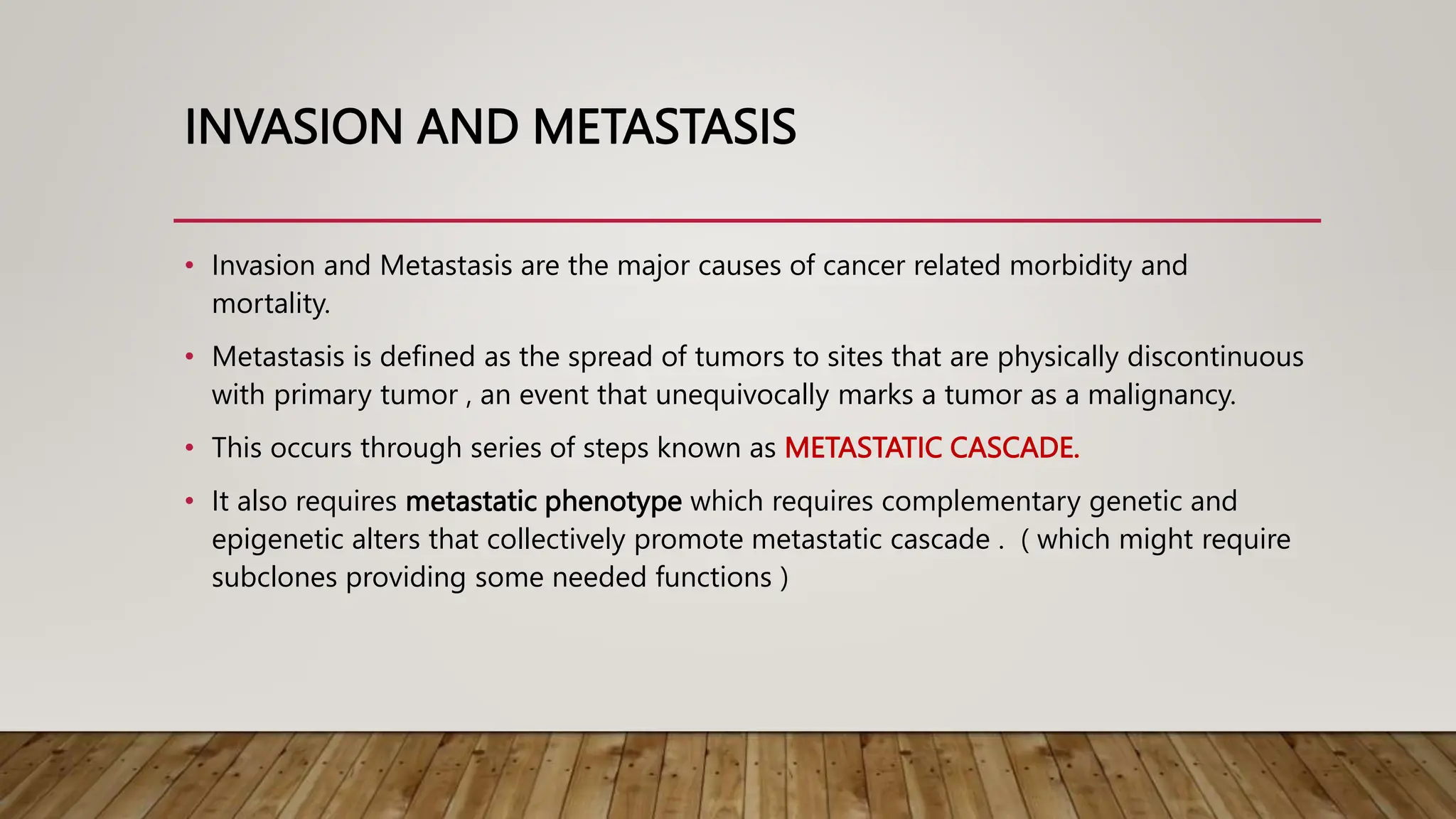 INVASION AND METASTASIS

• Invasion and Metastasis are the major causes of cancer related morbidity and mortality.

• Metastasis is defined as the spread of tumors to sites that are physically discontinuous with primary tumor , an event that unequivocally marks a tumor as a malignancy.

• This occurs through series of steps known as METASTATIC CASCADE.

• It also requires metastatic phenotype which requires complementary genetic and epigenetic alters that collectively promote metastatic cascade . ( which might require subclones providing some needed functions )